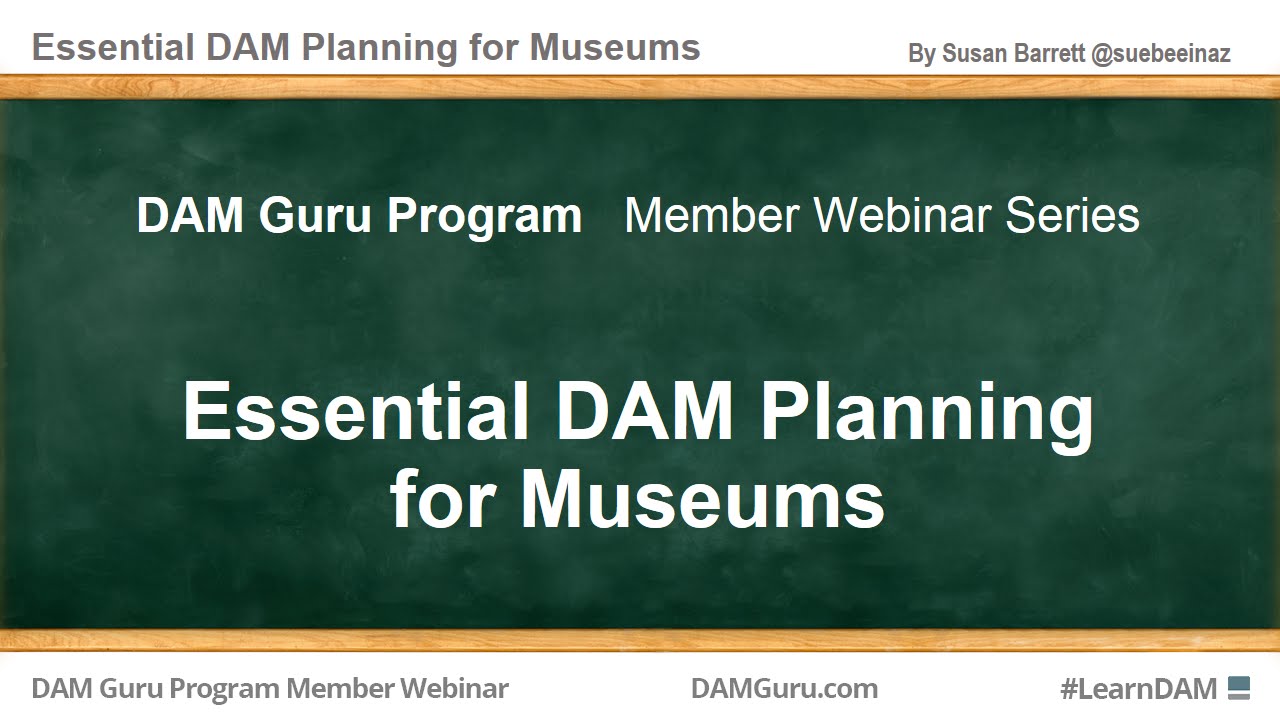 Essential DAM Planning for Museums

By Susan Barrett @suebeeinaz

DAM Guru Program Member Webinar Series

Essential DAM Planning for Museums

DAM Guru Program Member Webinar

DAMGuru.com

#LearnDAM